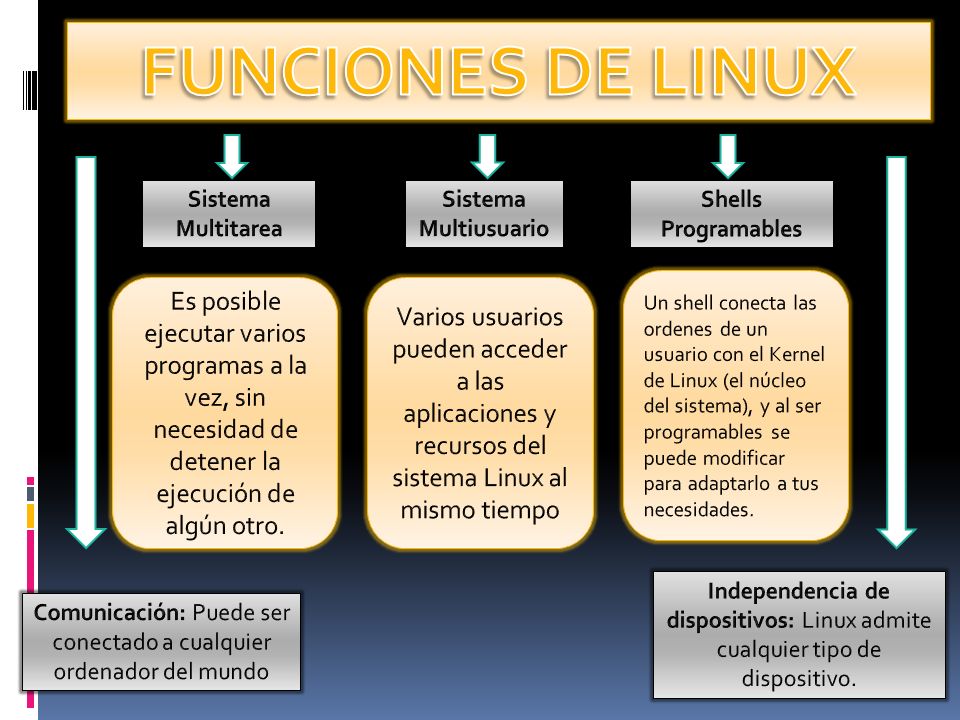 FUNCIONES DE LINUX

Sistema Multitarea

Es posible ejecutar varios programas a la vez, sin necesidad de detener la ejecución de algún otro.

Sistema Multiusuario

Varios usuarios pueden acceder a las aplicaciones y recursos del sistema Linux al mismo tiempo

Shells Programables

Un shell conecta las ordenes de un usuario con el Kernel de Linux (el núcleo del sistema), y al ser programables se puede modificar para adaptarlo a tus necesidades.

Comunicación: Puede ser conectado a cualquier ordenador del mundo

Independencia de dispositivos: Linux admite cualquier tipo de dispositivo.